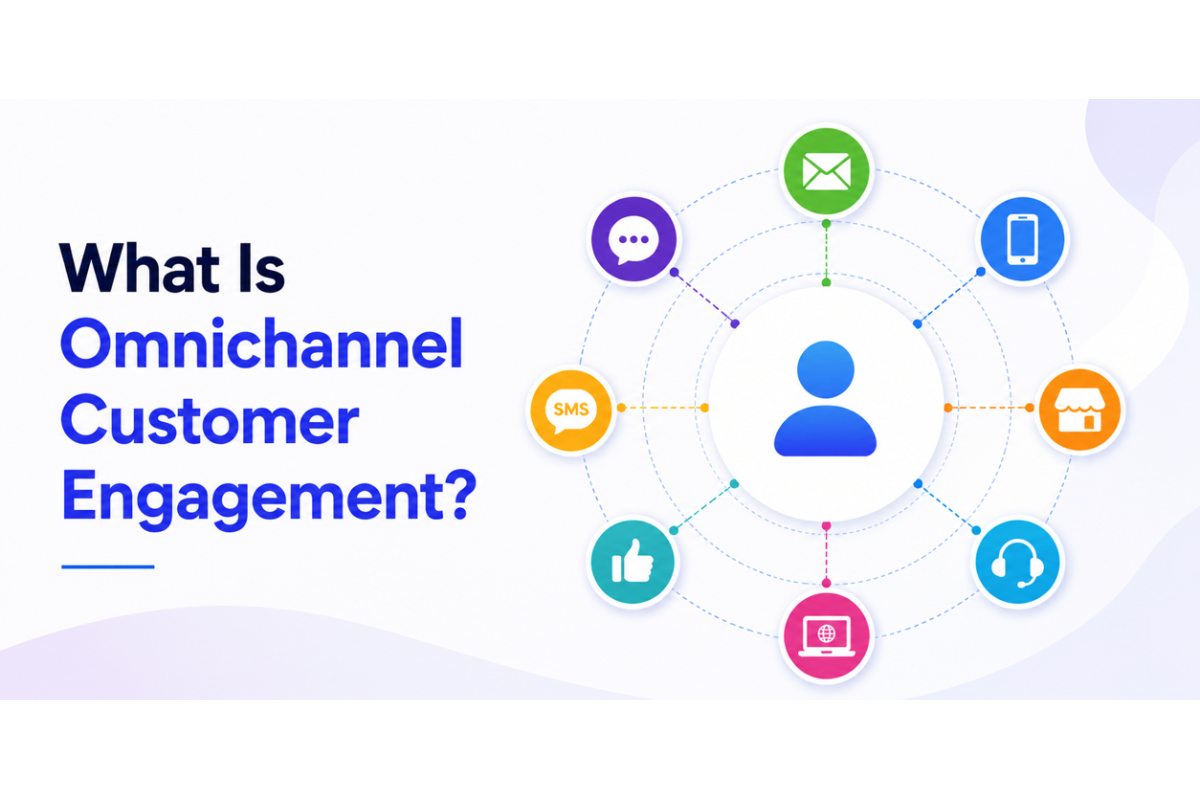 What Is Omnichannel Customer Engagement?

SMS